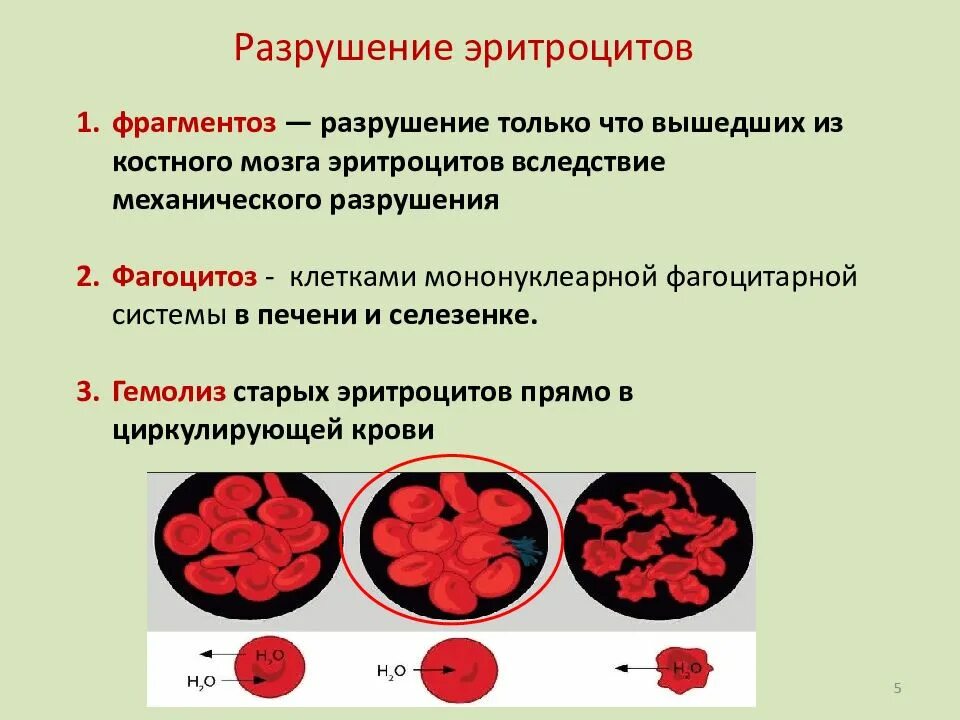 Разрушение эритроцитов

1. фрагментоз — разрушение только что вышедших из костного мозга эритроцитов вследствие механического разрушения

2. Фагоцитоз - клетками мононуклеарной фагоцитарной системы в печени и селезенке.

3. Гемолиз старых эритроцитов прямо в циркулирующей крови

$H_2O$

$H_2O$

$H_2O$

$H_2O$

5